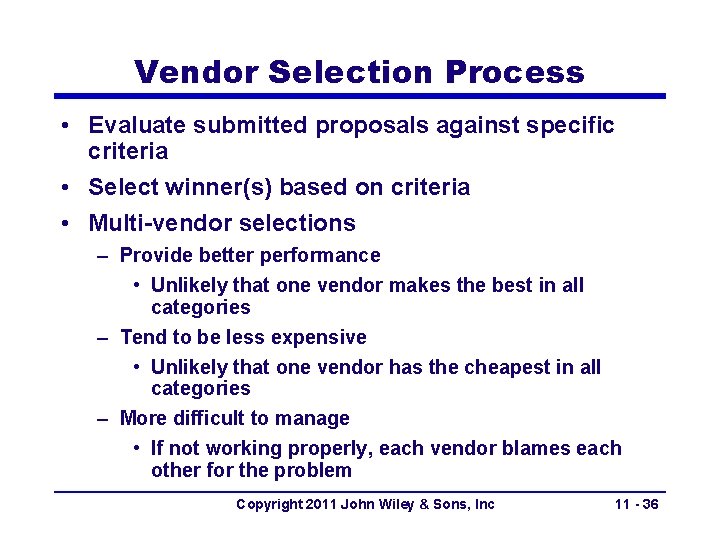 Vendor Selection Process

• Evaluate submitted proposals against specific criteria
• Select winner(s) based on criteria
• Multi-vendor selections
– Provide better performance
• Unlikely that one vendor makes the best in all categories
– Tend to be less expensive
• Unlikely that one vendor has the cheapest in all categories
– More difficult to manage
• If not working properly, each vendor blames each other for the problem

Copyright 2011 John Wiley & Sons, Inc

11 - 36